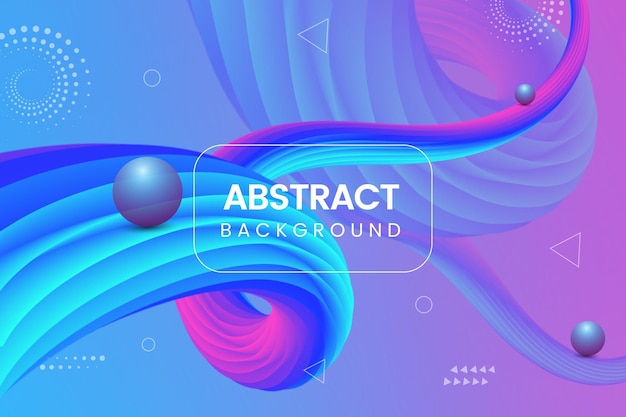 ABSTRACT
BACKGROUND